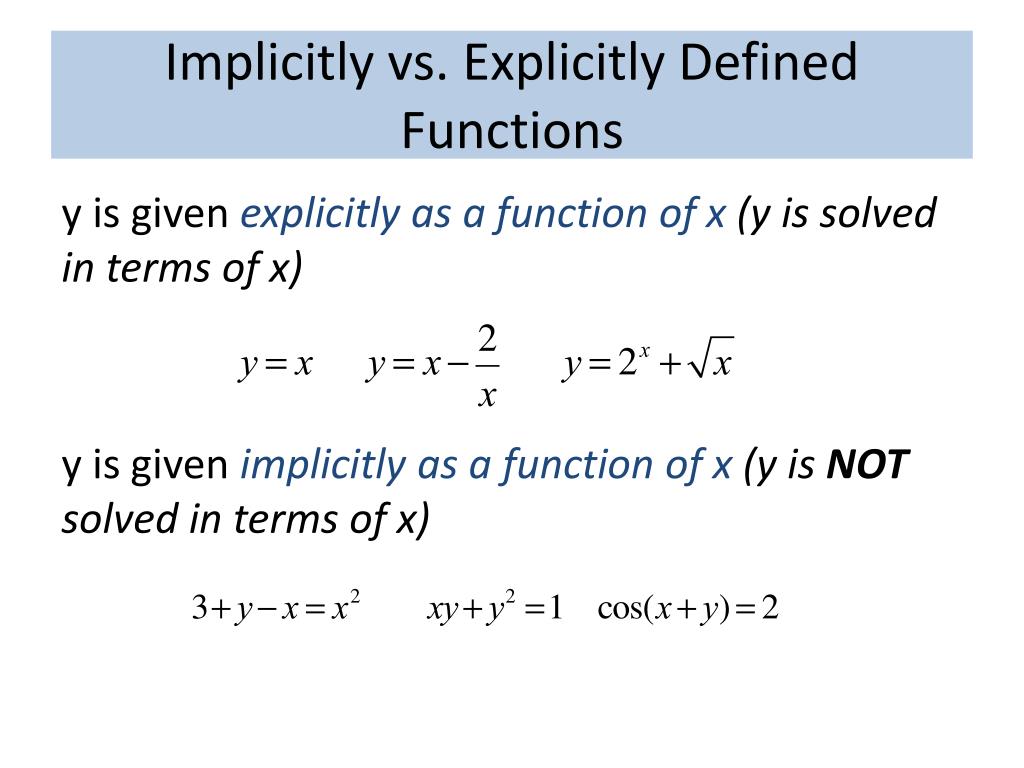 Implicitly vs. Explicitly Defined Functions

y is given explicitly as a function of x (y is solved in terms of x)

$y = x$ $y = x - \frac{2}{x}$ $y = 2^x + \sqrt{x}$

y is given implicitly as a function of x (y is NOT solved in terms of x)

$3 + y - x = x^2$ $xy + y^2 = 1$ $\cos(x + y) = 2$